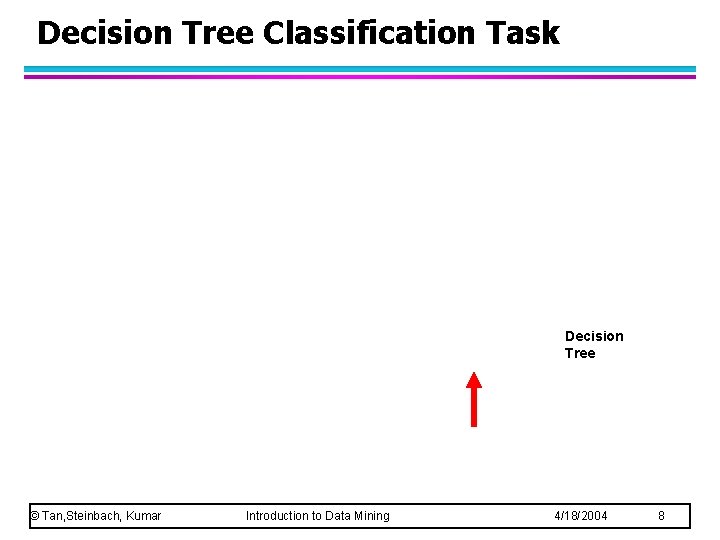 Decision Tree Classification Task

Decision Tree

© Tan,Steinbach, Kumar Introduction to Data Mining 4/18/2004 8